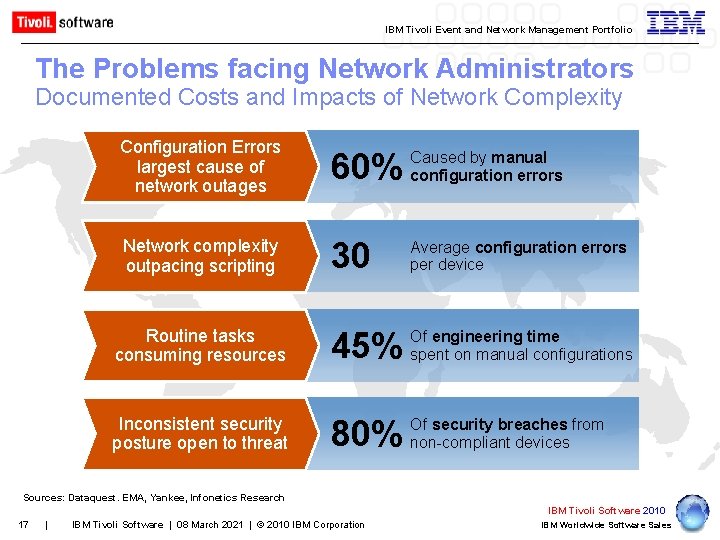 Tivoli. software

IBM Tivoli Event and Network Management Portfolio

IBM

The Problems facing Network Administrators
Documented Costs and Impacts of Network Complexity

Configuration Errors largest cause of network outages

60% Caused by manual configuration errors

Network complexity outpacing scripting

30 Average configuration errors per device

Routine tasks consuming resources

45% Of engineering time spent on manual configurations

Inconsistent security posture open to threat

80% Of security breaches from non-compliant devices

Sources: Dataquest. EMA, Yankee, Infonetics Research

IBM Tivoli Software 2010
IBM Worldwide Software Sales

17 | IBM Tivoli Software | 08 March 2021 | © 2010 IBM Corporation